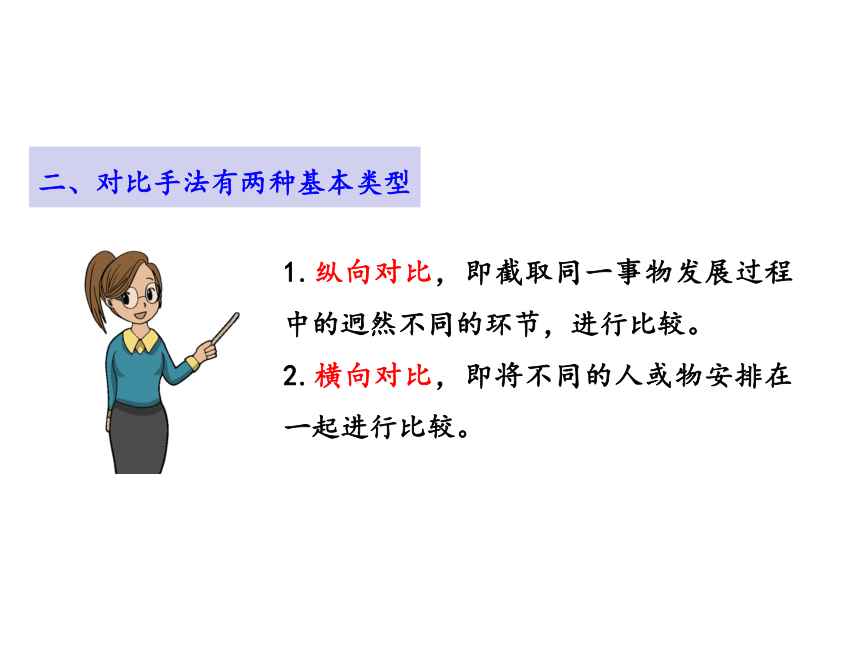 二、对比手法有两种基本类型

1. 纵向对比，即截取同一事物发展过程中的迥然不同的环节，进行比较。

2. 横向对比，即将不同的人或物安排在一起进行比较。